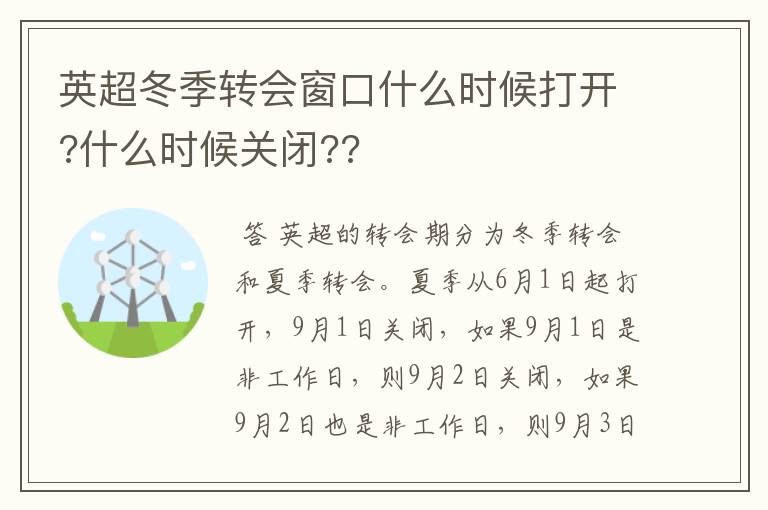 英超冬季转会窗口什么时候打开?什么时候关闭??

答 英超的转会期分为冬季转会和夏季转会。夏季从6月1日起打开，9月1日关闭，如果9月1日是非工作日，则9月2日关闭，如果9月2日也是非工作日，则9月3日